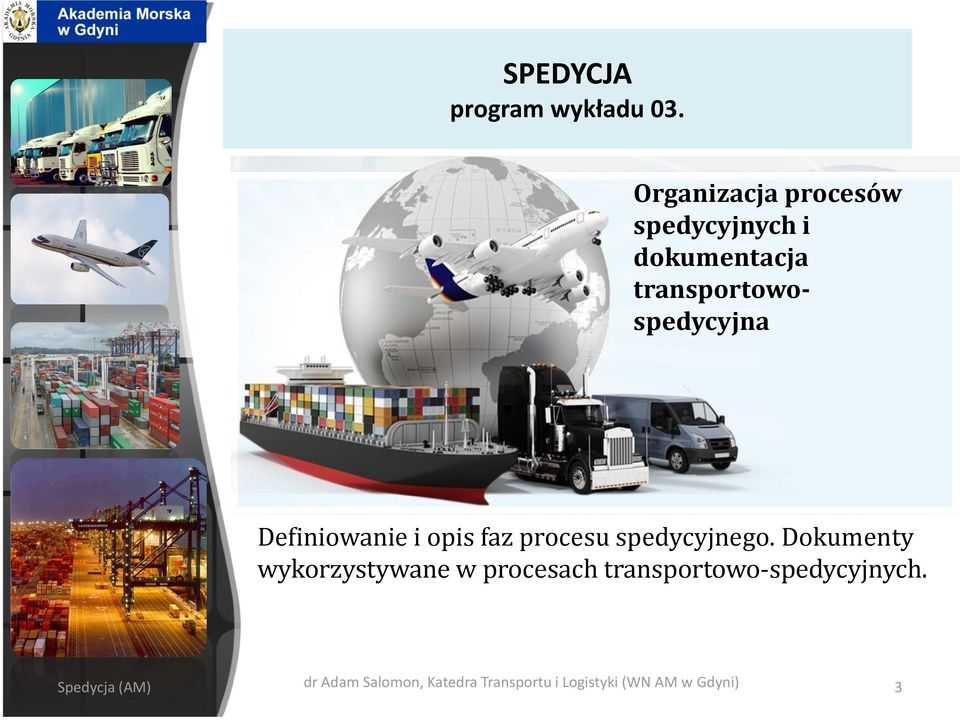 Akademia Morska w Gdyni

SPEDYCJA
program wykładu 03.

Organizacja procesów spedycyjnych i dokumentacja transportowo-spedycyjna

Definiowanie i opis faz procesu spedycyjnego. Dokumenty wykorzystywane w procesach transportowo-spedycyjnych.

Spedycja (AM)

dr Adam Salomon, Katedra Transportu i Logistyki (WN AM w Gdyni)

3